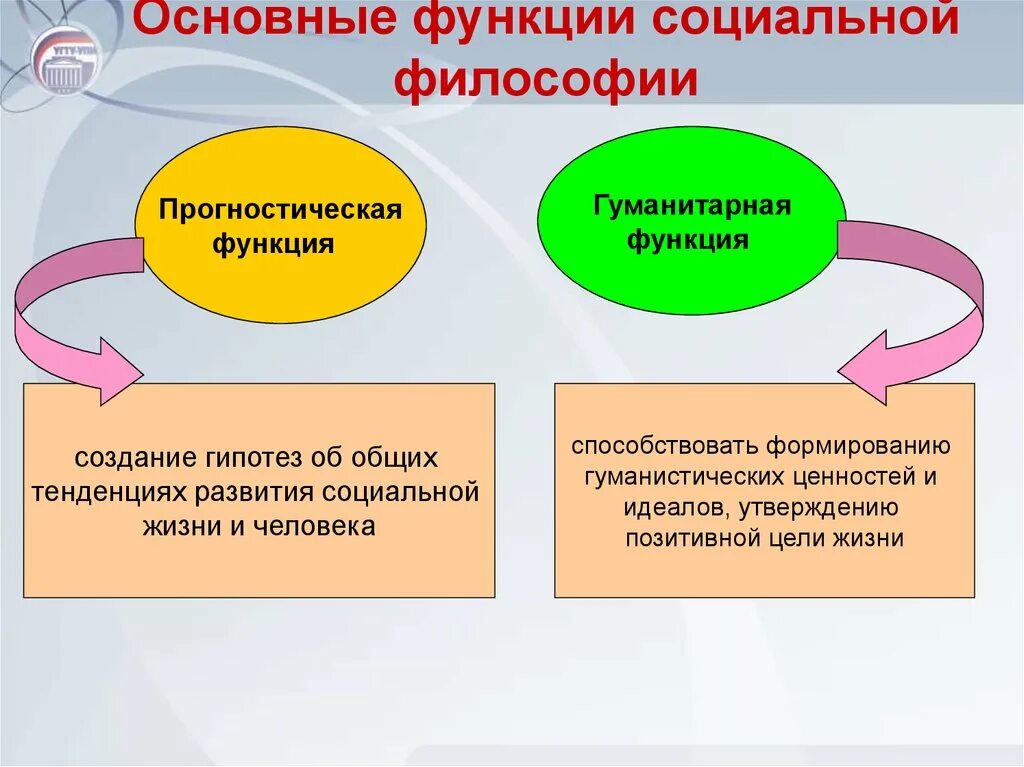 УГТУ-УПИ

Основные функции социальной философии

Прогностическая функция

Гуманитарная функция

создание гипотез об общих тенденциях развития социальной жизни и человека

способствовать формированию гуманистических ценностей и идеалов, утверждению позитивной цели жизни